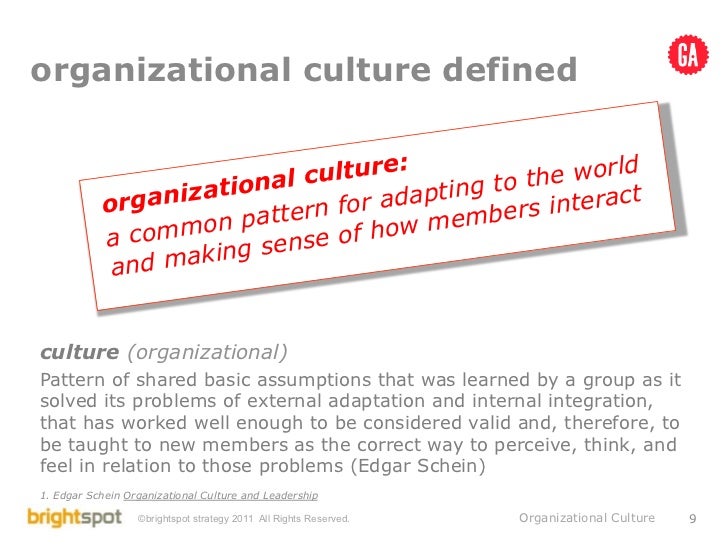 organizational culture defined

GA

organizational culture:
a common pattern for adapting to the world and making sense of how members interact

culture (organizational)

Pattern of shared basic assumptions that was learned by a group as it solved its problems of external adaptation and internal integration, that has worked well enough to be considered valid and, therefore, to be taught to new members as the correct way to perceive, think, and feel in relation to those problems (Edgar Schein)

1. Edgar Schein Organizational Culture and Leadership

brightspot ©brightspot strategy 2011 All Rights Reserved. Organizational Culture 9